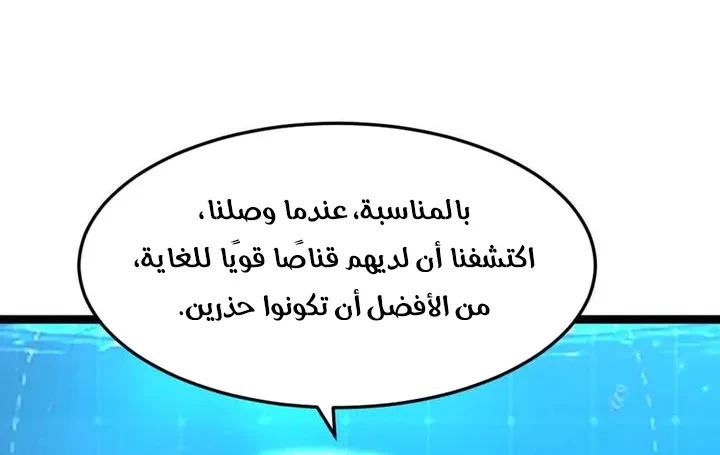 بالمناسبة، عندما وصلنا،
اكتشفنا أن لديهم قناصًا قويًا للغاية،
من الأفضل أن تكونوا حذرين.